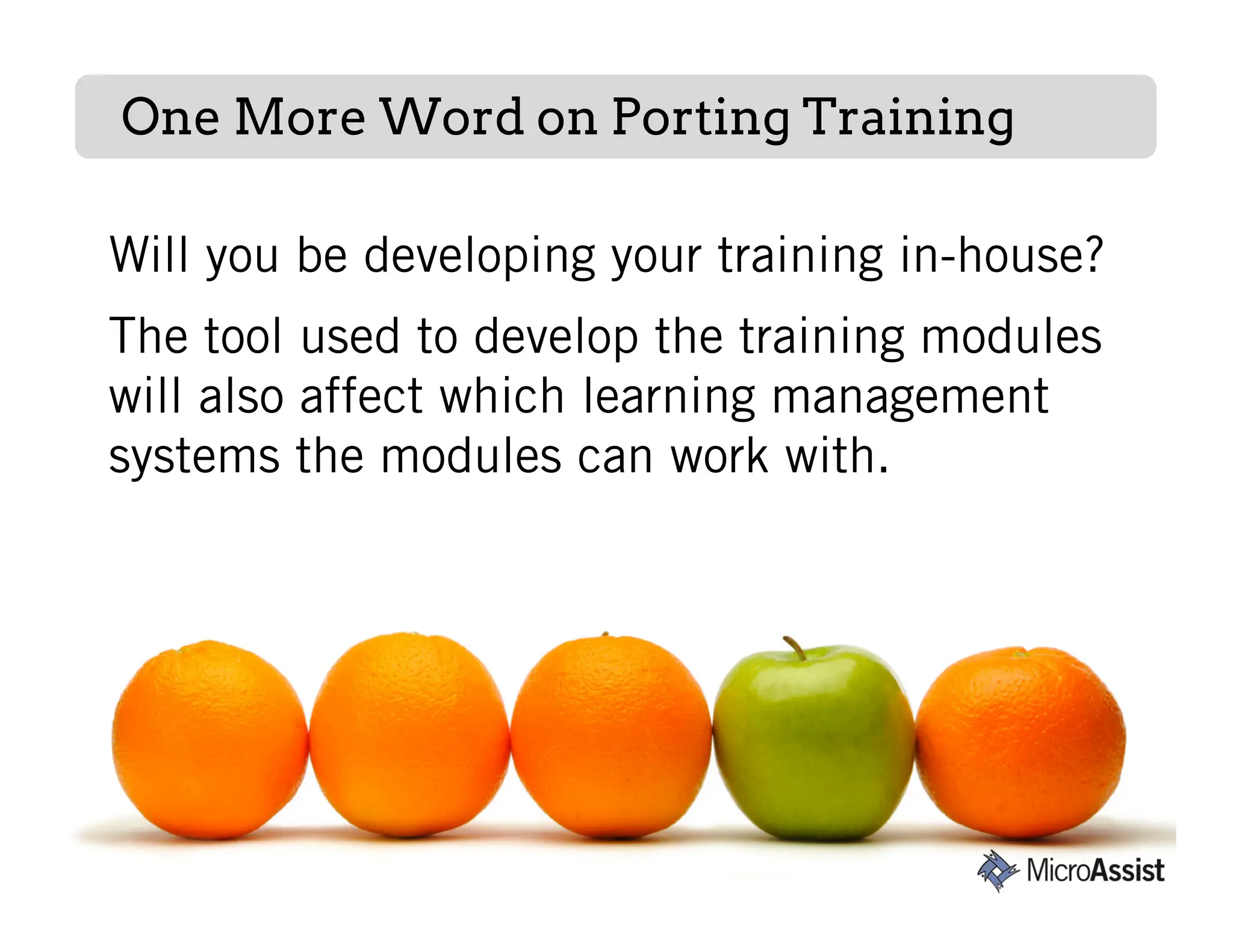 One More Word on Porting Training

Will you be developing your training in-house?

The tool used to develop the training modules will also affect which learning management systems the modules can work with.

MicroAssist